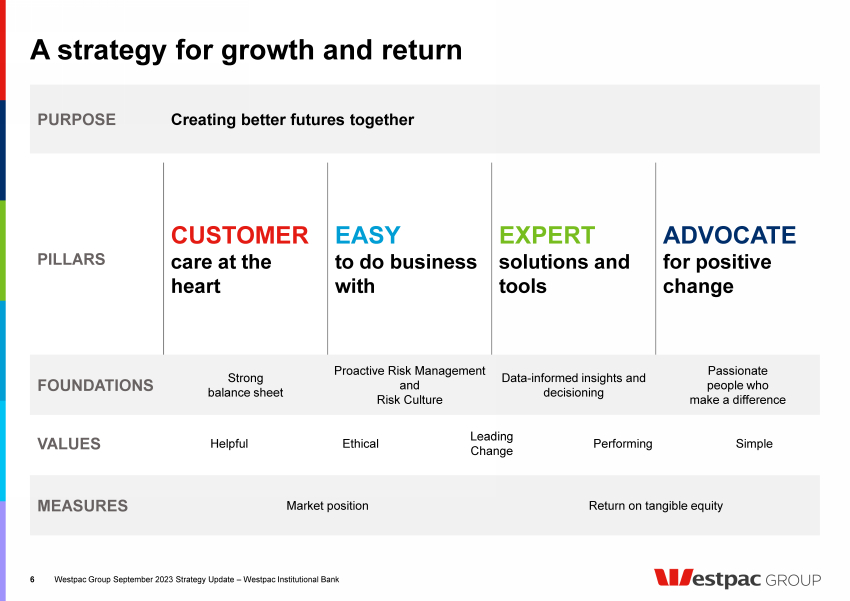 A strategy for growth and return

PURPOSE Creating better futures together

PILLARS

CUSTOMER care at the heart

EASY to do business with

EXPERT solutions and tools

ADVOCATE for positive change

FOUNDATIONS

Strong balance sheet

Proactive Risk Management and Risk Culture

Data-informed insights and decisioning

Passionate people who make a difference

VALUES

Helpful

Ethical

Leading Change

Performing

Simple

MEASURES

Market position

Return on tangible equity

6 Westpac Group September 2023 Strategy Update – Westpac Institutional Bank

Westpac GROUP